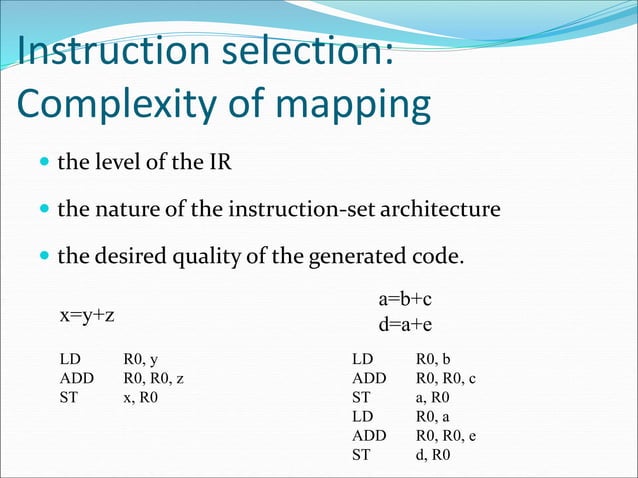 Instruction selection: Complexity of mapping

- the level of the IR
- the nature of the instruction-set architecture
- the desired quality of the generated code.

x=y+z

LD R0, y
ADD R0, R0, z
ST x, R0

a=b+c
d=a+e

LD R0, b
ADD R0, R0, c
ST a, R0
LD R0, a
ADD R0, R0, e
ST d, R0